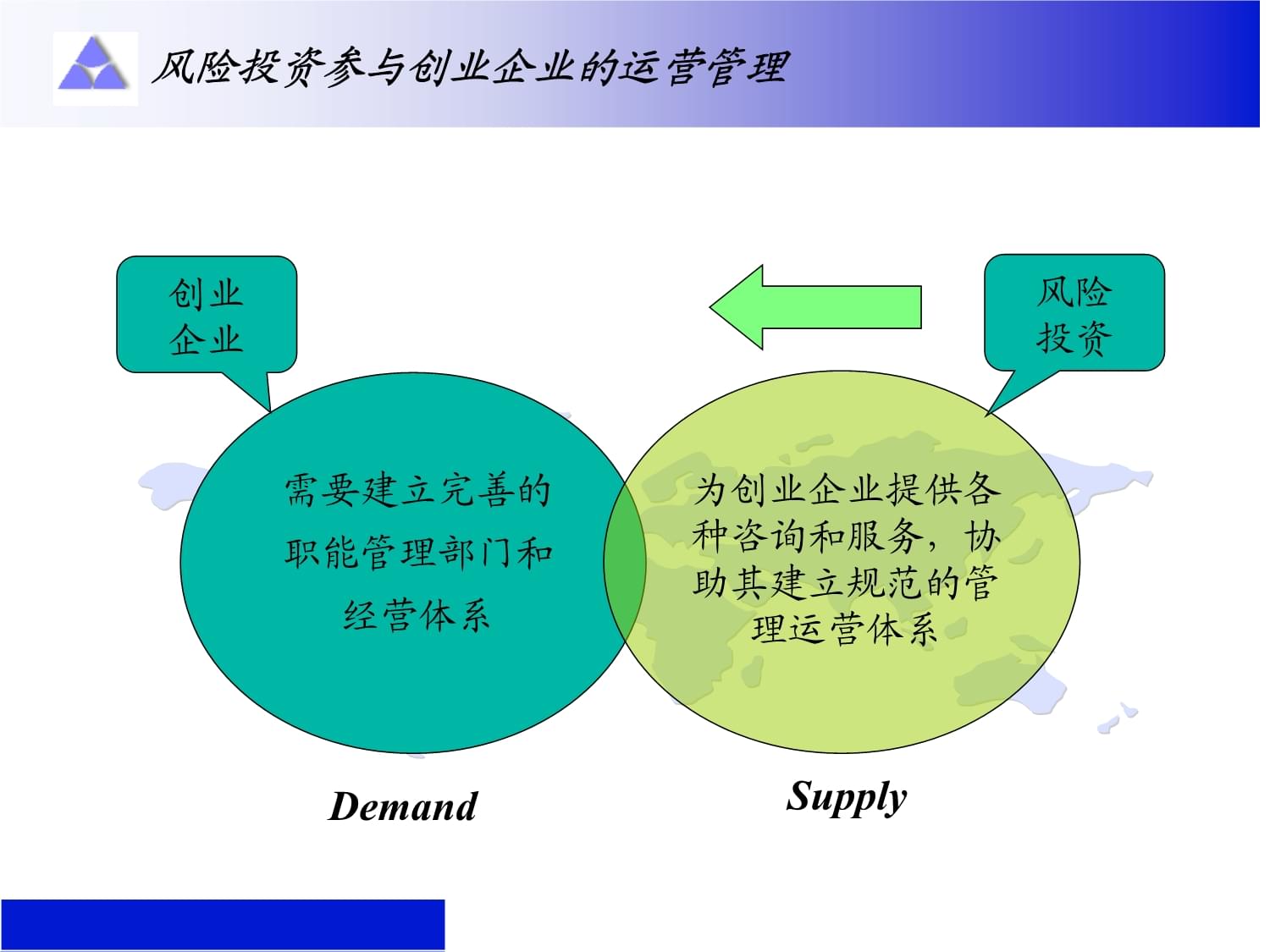 风险投资参与创业企业的运营管理

创业企业

风险投资

需要建立完善的职能管理部门和经营体系

为创业企业提供各种咨询和服务，协助其建立规范的管理运营体系

Demand

Supply